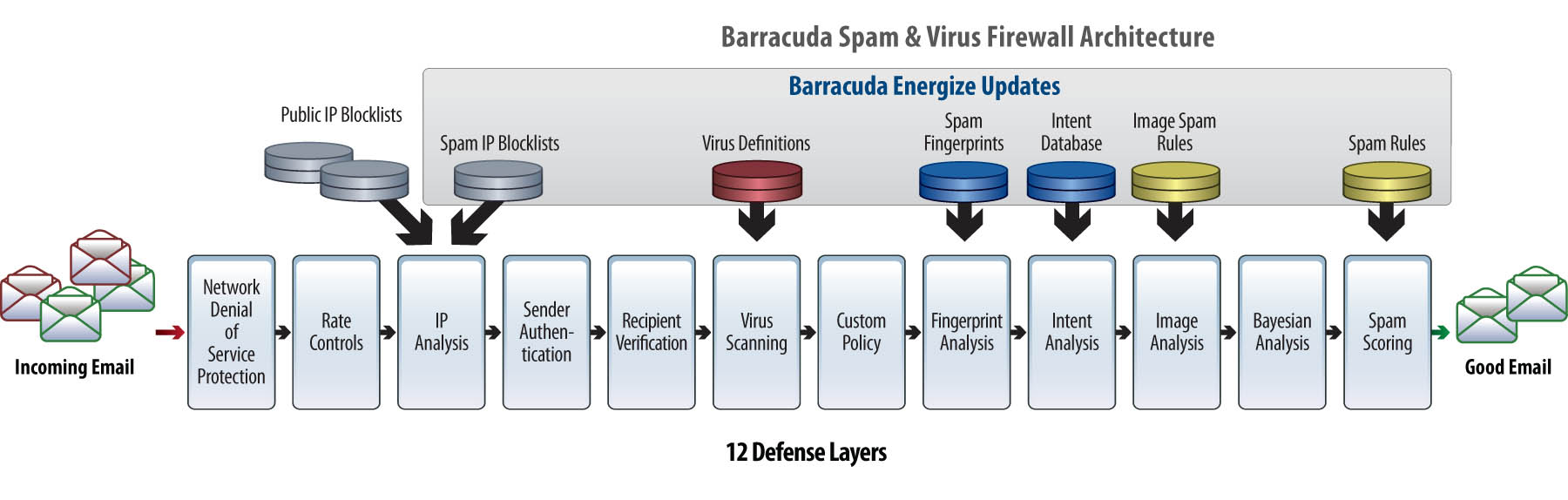 Barracuda Spam & Virus Firewall Architecture

Barracuda Energize Updates

Public IP Blocklists

Spam IP Blocklists

Virus Definitions

Spam Fingerprints

Intent Database

Image Spam Rules

Spam Rules

Incoming Email

Network Denial of Service Protection

Rate Controls

IP Analysis

Sender Authentication

Recipient Verification

Virus Scanning

Custom Policy

Fingerprint Analysis

Intent Analysis

Image Analysis

Bayesian Analysis

Spam Scoring

Good Email

12 Defense Layers